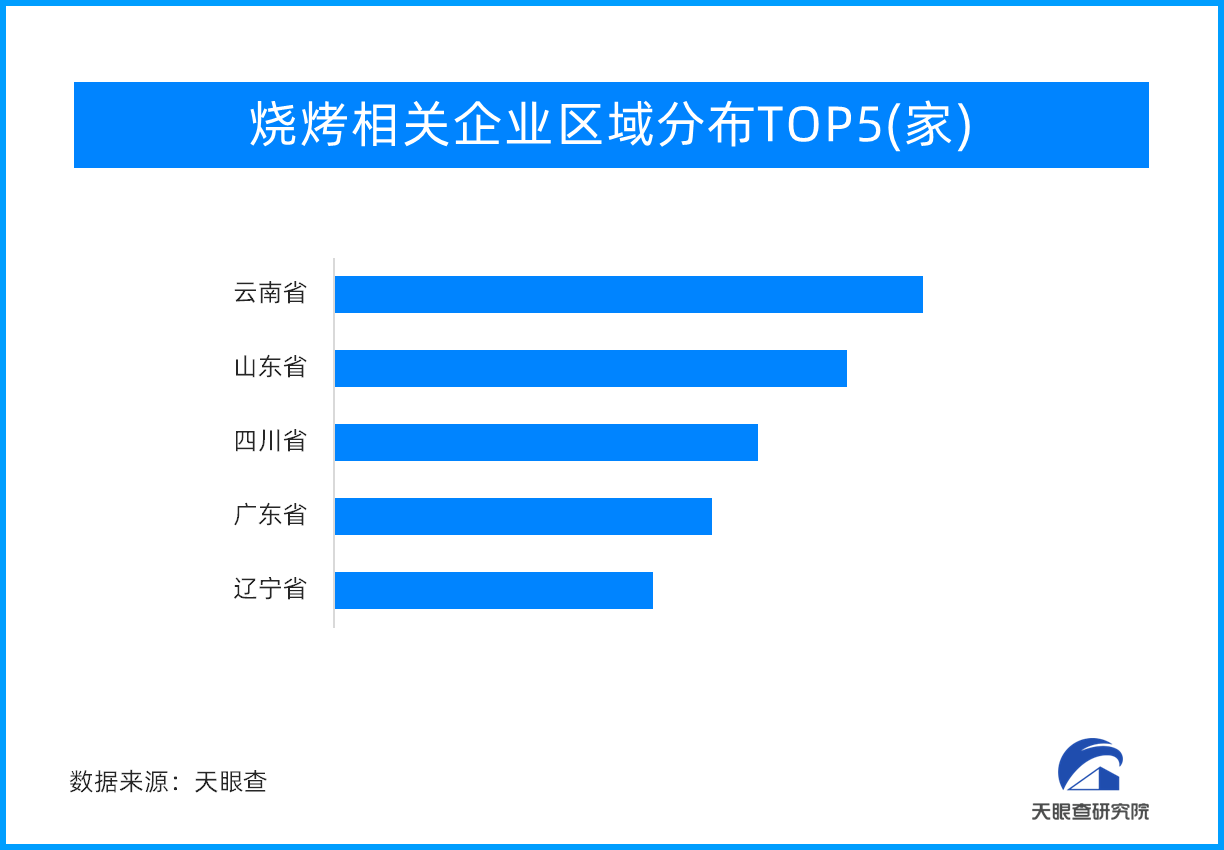 烧烤相关企业区域分布TOP5(家)

云南省
山东省
四川省
广东省
辽宁省

数据来源：天眼查

天眼查研究院